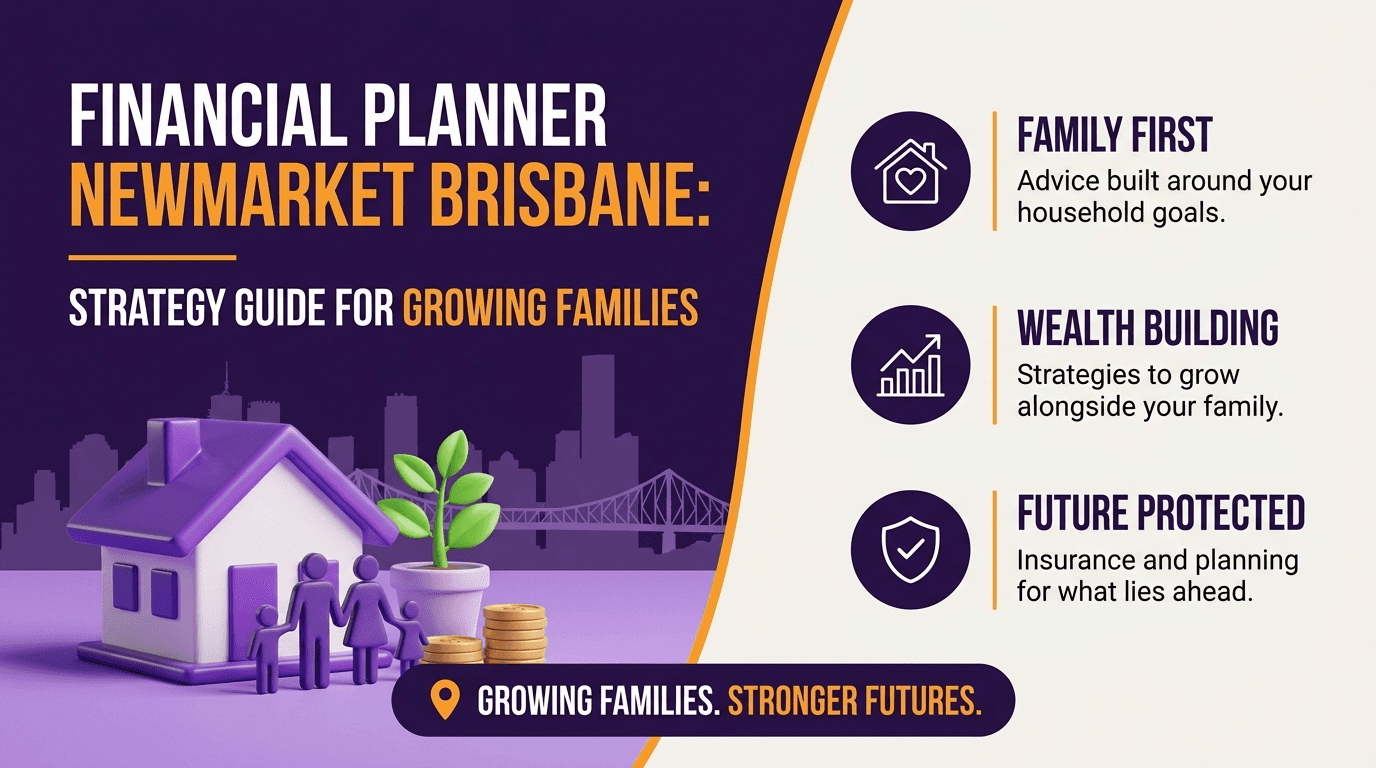 FINANCIAL PLANNER NEWMARKET BRISBANE:

STRATEGY GUIDE FOR GROWING FAMILIES

FAMILY FIRST
Advice built around your household goals.

WEALTH BUILDING
Strategies to grow alongside your family.

FUTURE PROTECTED
Insurance and planning for what lies ahead.

GROWING FAMILIES. STRONGER FUTURES.